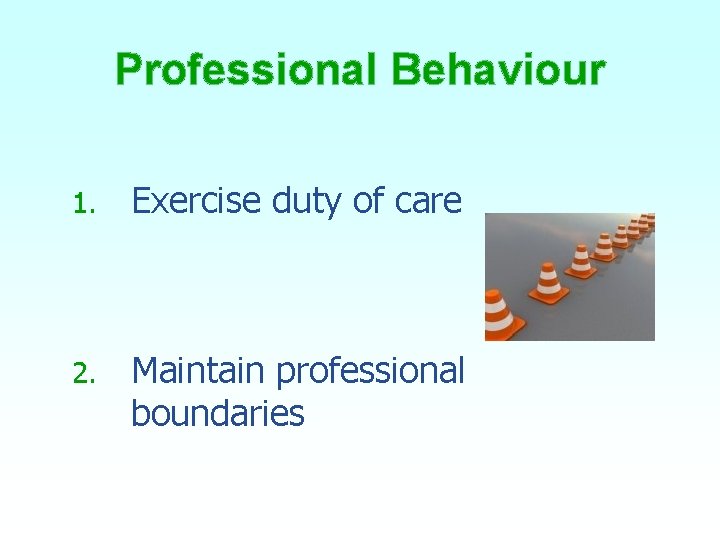 Professional Behaviour

1. Exercise duty of care

2. Maintain professional boundaries